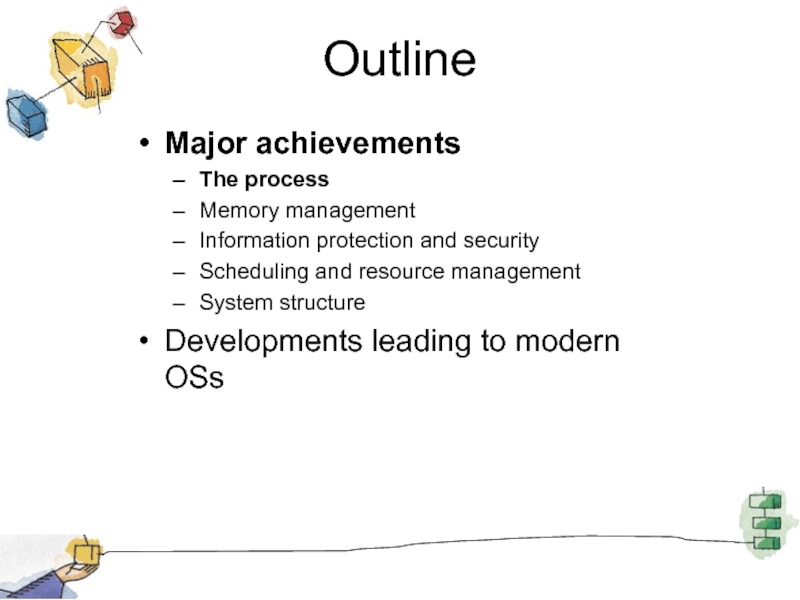 Outline

• Major achievements
  – The process
  – Memory management
  – Information protection and security
  – Scheduling and resource management
  – System structure
• Developments leading to modern OSs